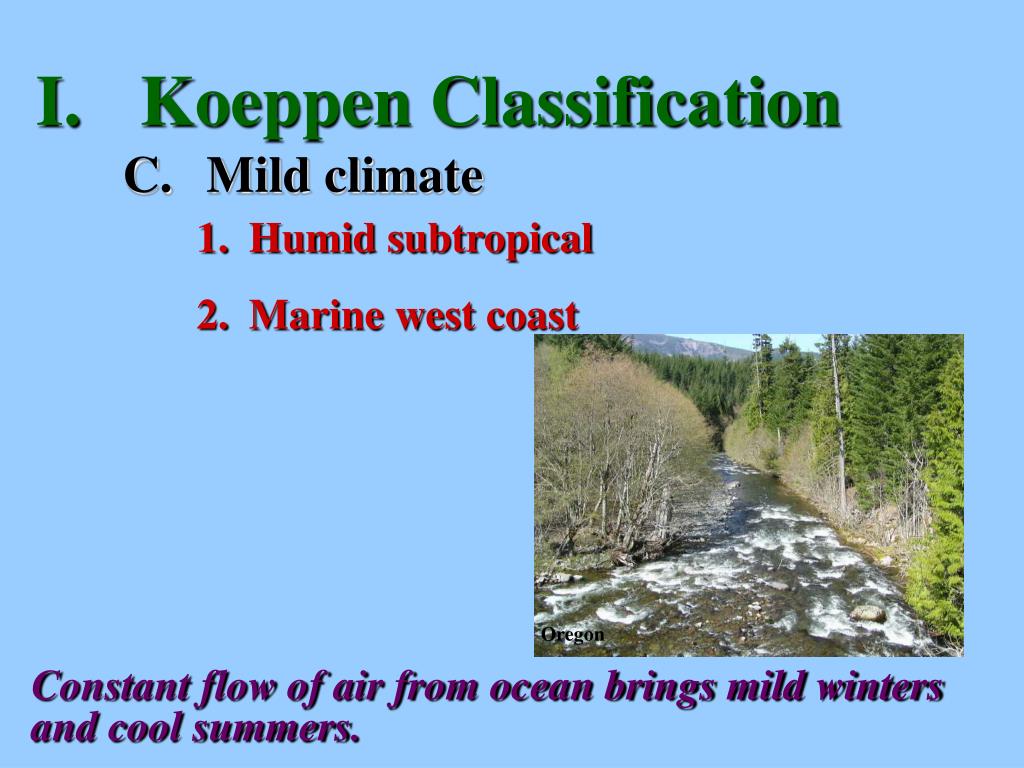 I. Koeppen Classification

C. Mild climate

1. Humid subtropical

2. Marine west coast

Oregon

Constant flow of air from ocean brings mild winters and cool summers.